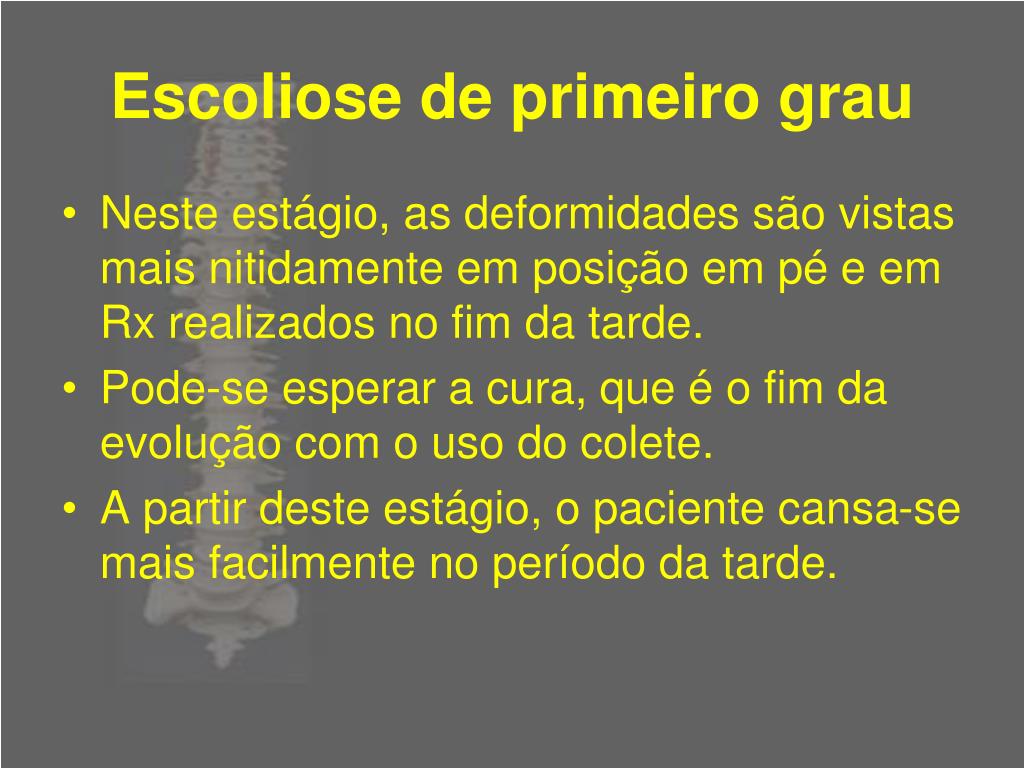 Escoliose de primeiro grau

• Neste estágio, as deformidades são vistas mais nitidamente em posição em pé e em Rx realizados no fim da tarde.
• Pode-se esperar a cura, que é o fim da evolução com o uso do colete.
• A partir deste estágio, o paciente cansa-se mais facilmente no período da tarde.